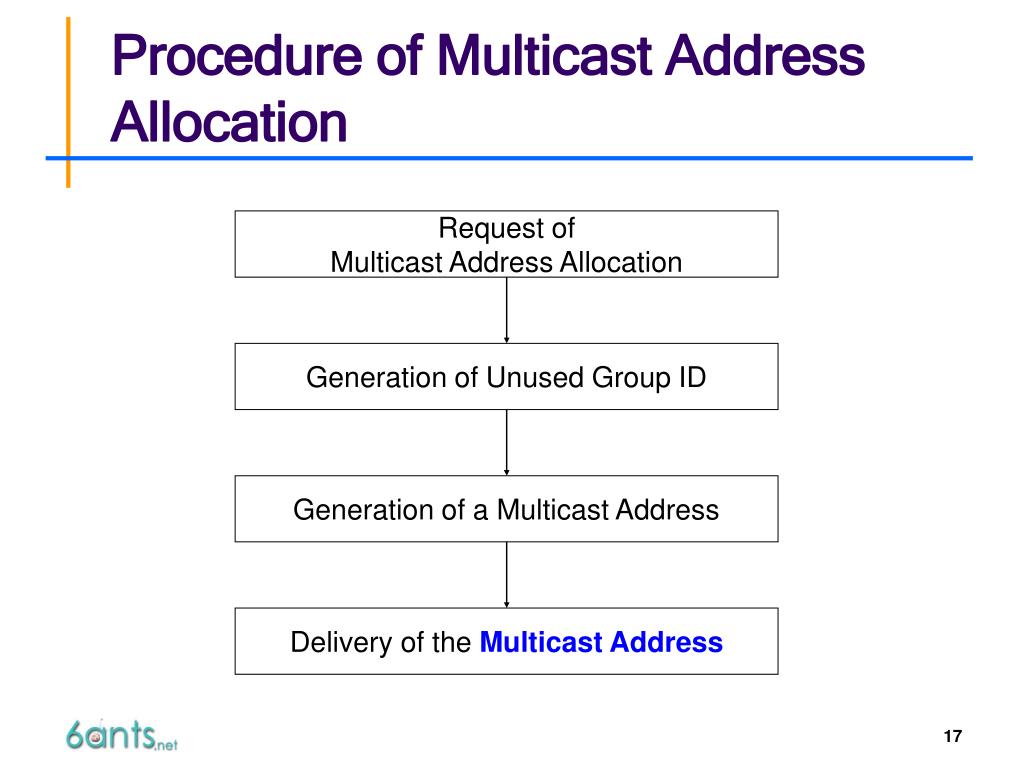 Procedure of Multicast Address Allocation

Request of
Multicast Address Allocation

Generation of Unused Group ID

Generation of a Multicast Address

Delivery of the Multicast Address

6ants.net

17